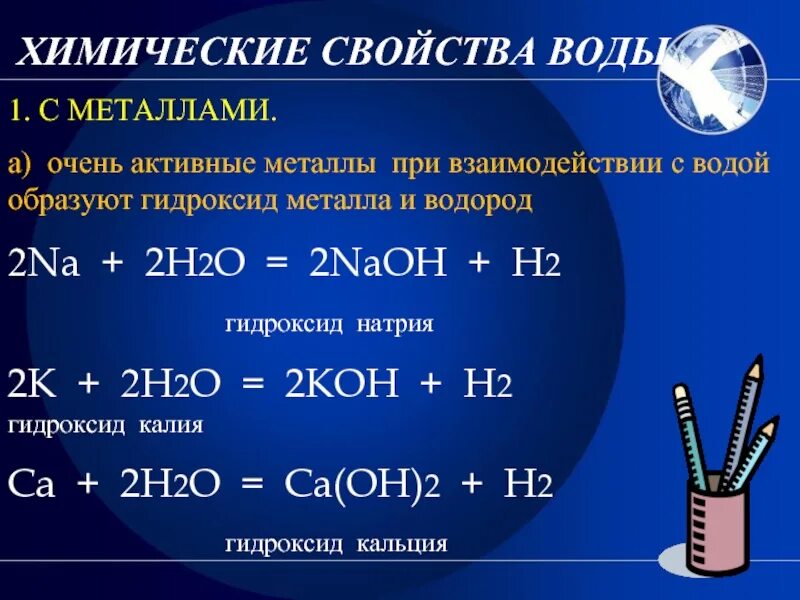 ХИМИЧЕСКИЕ СВОЙСТВА ВОДЫ

1. С МЕТАЛЛАМИ.

а) очень активные металлы при взаимодействии с водой образуют гидроксид металла и водород

$2Na + 2H_2O = 2NaOH + H_2$

гидроксид натрия

$2K + 2H_2O = 2KOH + H_2$

гидроксид калия

$Ca + 2H_2O = Ca(OH)_2 + H_2$

гидроксид кальция